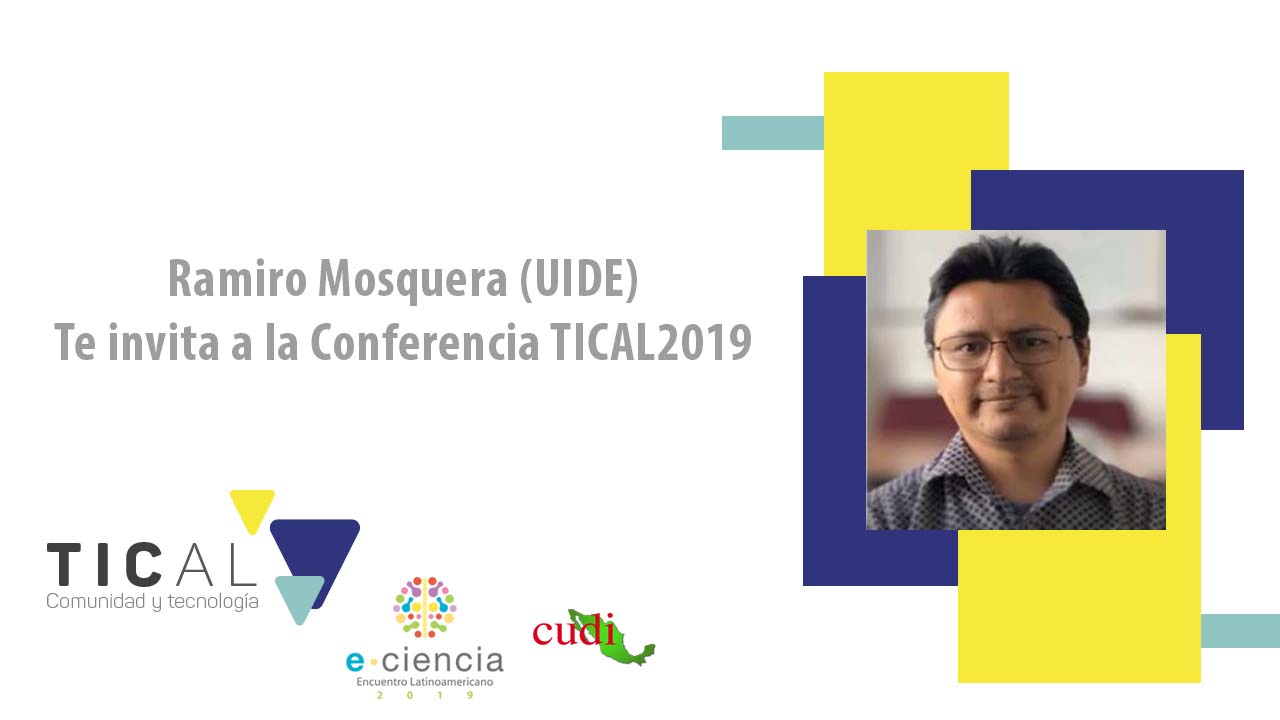 Ramiro Mosquera (UIDE)
Te invita a la Conferencia TICAL2019

TICAL
Comunidad y tecnología

e·ciencia
Encuentro Latinoamericano
2 0 1 9

cudi